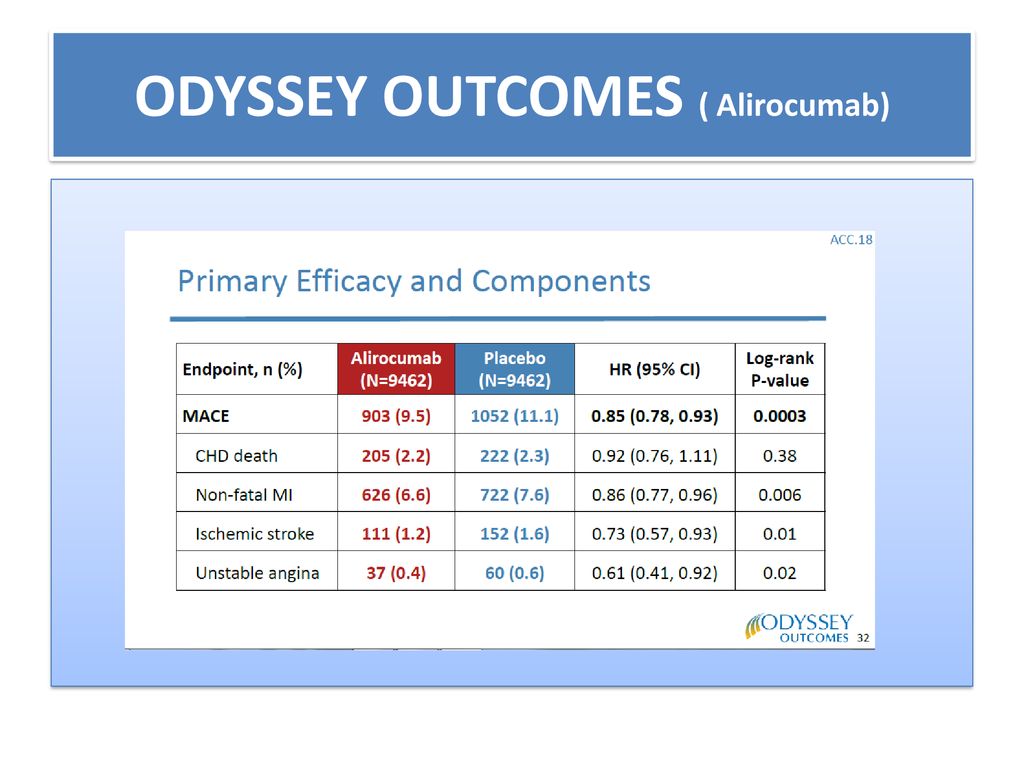 ODYSSEY OUTCOMES ( Alirocumab)

ACC.18

Primary Efficacy and Components

| Endpoint, n (%) | Alirocumab (N=9462) | Placebo (N=9462) | HR (95% CI) | Log-rank P-value |
|---|---|---|---|---|
| MACE | 903 (9.5) | 1052 (11.1) | 0.85 (0.78, 0.93) | 0.0003 |
| CHD death | 205 (2.2) | 222 (2.3) | 0.92 (0.76, 1.11) | 0.38 |
| Non-fatal MI | 626 (6.6) | 722 (7.6) | 0.86 (0.77, 0.96) | 0.006 |
| Ischemic stroke | 111 (1.2) | 152 (1.6) | 0.73 (0.57, 0.93) | 0.01 |
| Unstable angina | 37 (0.4) | 60 (0.6) | 0.61 (0.41, 0.92) | 0.02 |

ODYSSEY OUTCOMES 32